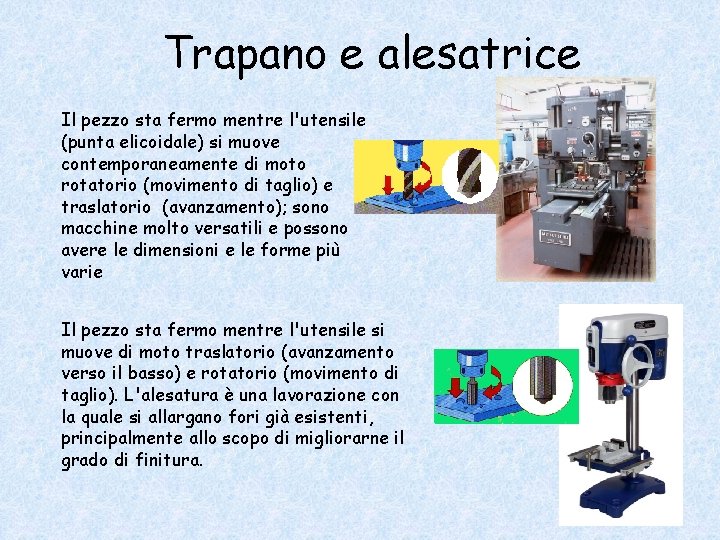 Trapano e alesatrice

Il pezzo sta fermo mentre l'utensile (punta elicoidale) si muove contemporaneamente di moto rotatorio (movimento di taglio) e traslatorio (avanzamento); sono macchine molto versatili e possono avere le dimensioni e le forme più varie

Il pezzo sta fermo mentre l'utensile si muove di moto traslatorio (avanzamento verso il basso) e rotatorio (movimento di taglio). L'alesatura è una lavorazione con la quale si allargano fori già esistenti, principalmente allo scopo di migliorarne il grado di finitura.